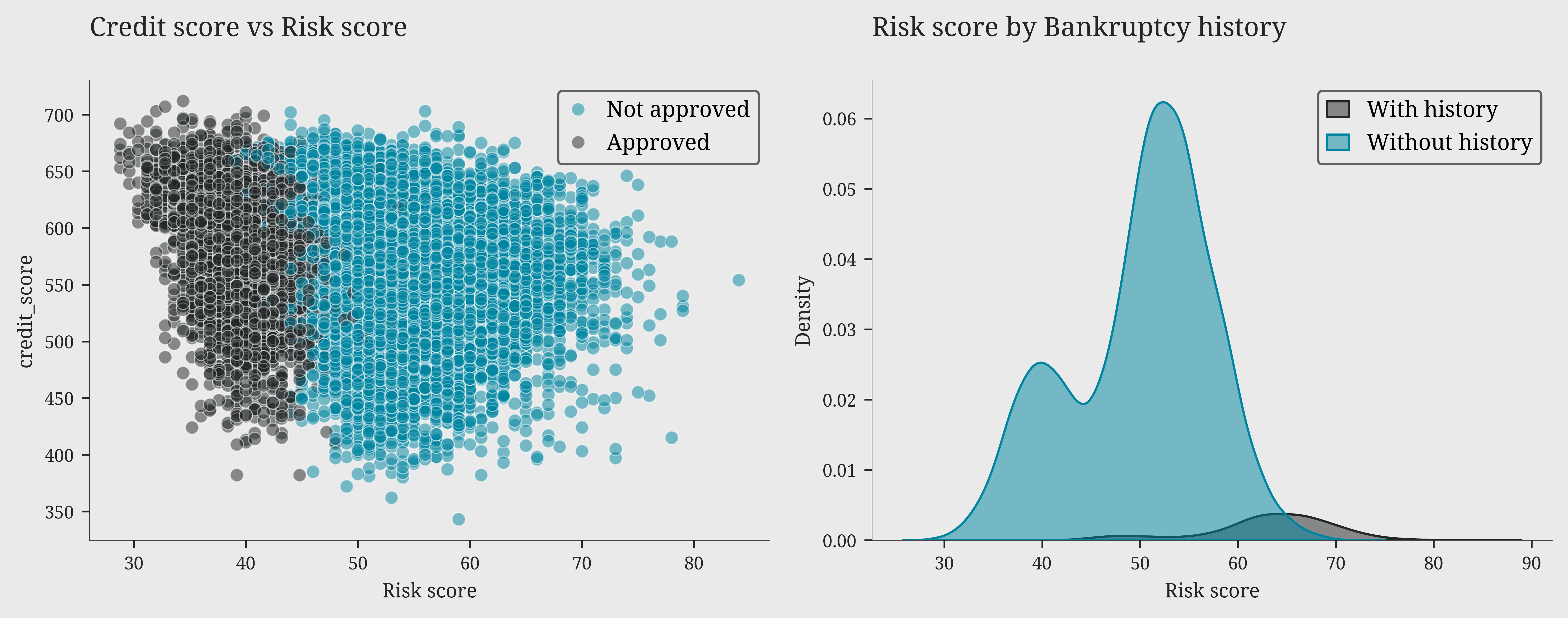 Credit score vs Risk score

Not approved
Approved

credit_score

700
650
600
550
500
450
400
350

30 40 50 60 70 80

Risk score

Risk score by Bankruptcy history

With history
Without history

Density

0.06
0.05
0.04
0.03
0.02
0.01
0.00

30 40 50 60 70 80 90

Risk score